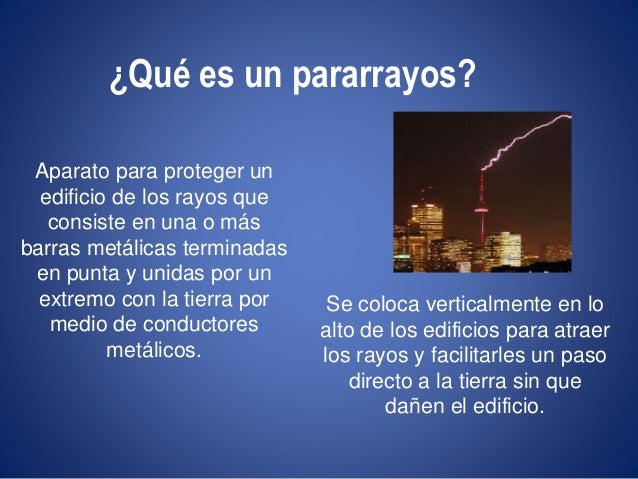 ¿Qué es un pararrayos?

Aparato para proteger un edificio de los rayos que consiste en una o más barras metálicas terminadas en punta y unidas por un extremo con la tierra por medio de conductores metálicos.

Se coloca verticalmente en lo alto de los edificios para atraer los rayos y facilitarles un paso directo a la tierra sin que dañen el edificio.